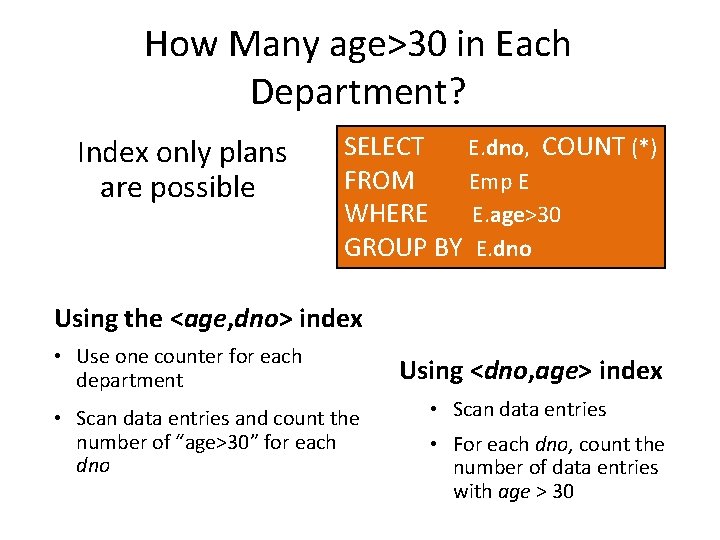 How Many age>30 in Each Department?

Index only plans are possible

SELECT E.dno, COUNT (*)
FROM Emp E
WHERE E.age>30
GROUP BY E.dno

Using the <age,dno> index

• Use one counter for each department

• Scan data entries and count the number of "age>30" for each dno

Using <dno,age> index

• Scan data entries

• For each dno, count the number of data entries with age > 30